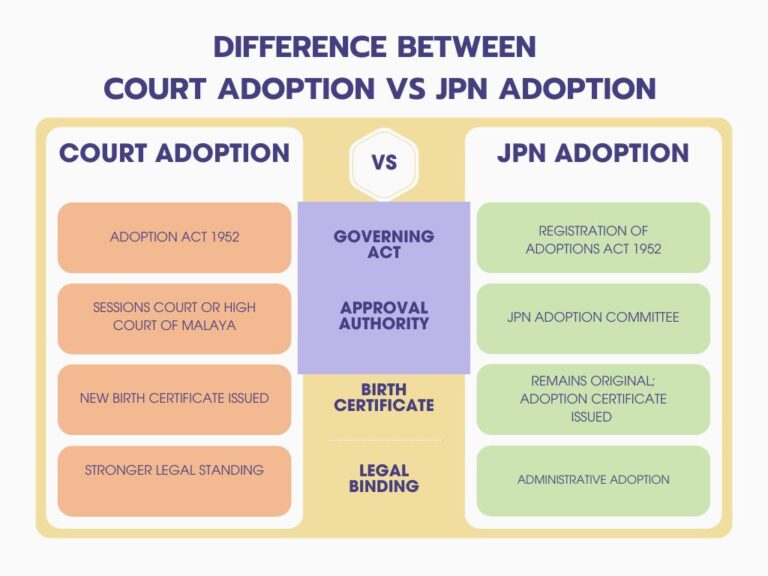 DIFFERENCE BETWEEN
COURT ADOPTION VS JPN ADOPTION

| COURT ADOPTION | VS | JPN ADOPTION |
|---|---|---|
| ADOPTION ACT 1952 | GOVERNING ACT | REGISTRATION OF ADOPTIONS ACT 1952 |
| SESSIONS COURT OR HIGH COURT OF MALAYA | APPROVAL AUTHORITY | JPN ADOPTION COMMITTEE |
| NEW BIRTH CERTIFICATE ISSUED | BIRTH CERTIFICATE | REMAINS ORIGINAL; ADOPTION CERTIFICATE ISSUED |
| STRONGER LEGAL STANDING | LEGAL BINDING | ADMINISTRATIVE ADOPTION |